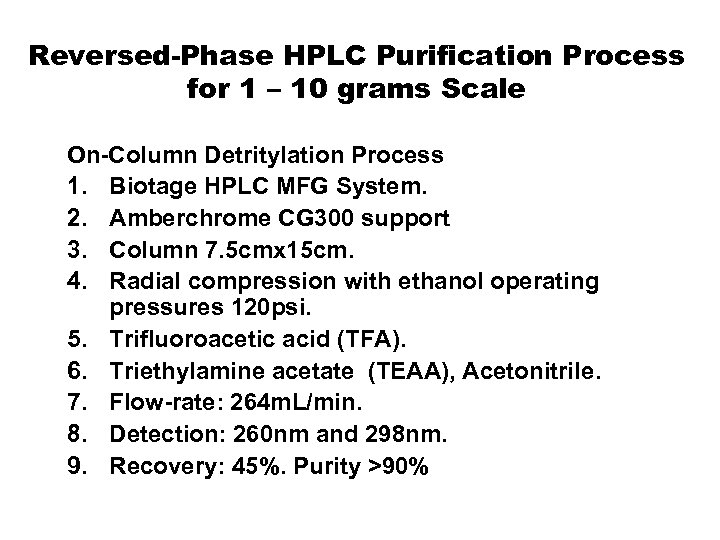 Reversed-Phase HPLC Purification Process for 1 – 10 grams Scale

On-Column Detritylation Process
1. Biotage HPLC MFG System.
2. Amberchrome CG300 support
3. Column 7.5cmx15cm.
4. Radial compression with ethanol operating pressures 120psi.
5. Trifluoroacetic acid (TFA).
6. Triethylamine acetate (TEAA), Acetonitrile.
7. Flow-rate: 264mL/min.
8. Detection: 260nm and 298nm.
9. Recovery: 45%. Purity >90%